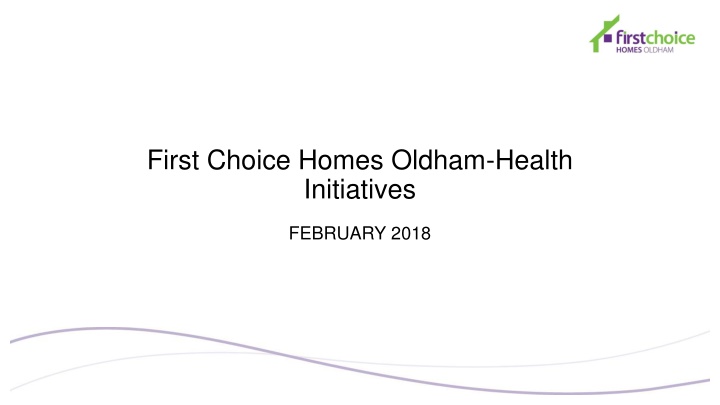 firstchoice
HOMES OLDHAM

First Choice Homes Oldham-Health Initiatives

FEBRUARY 2018